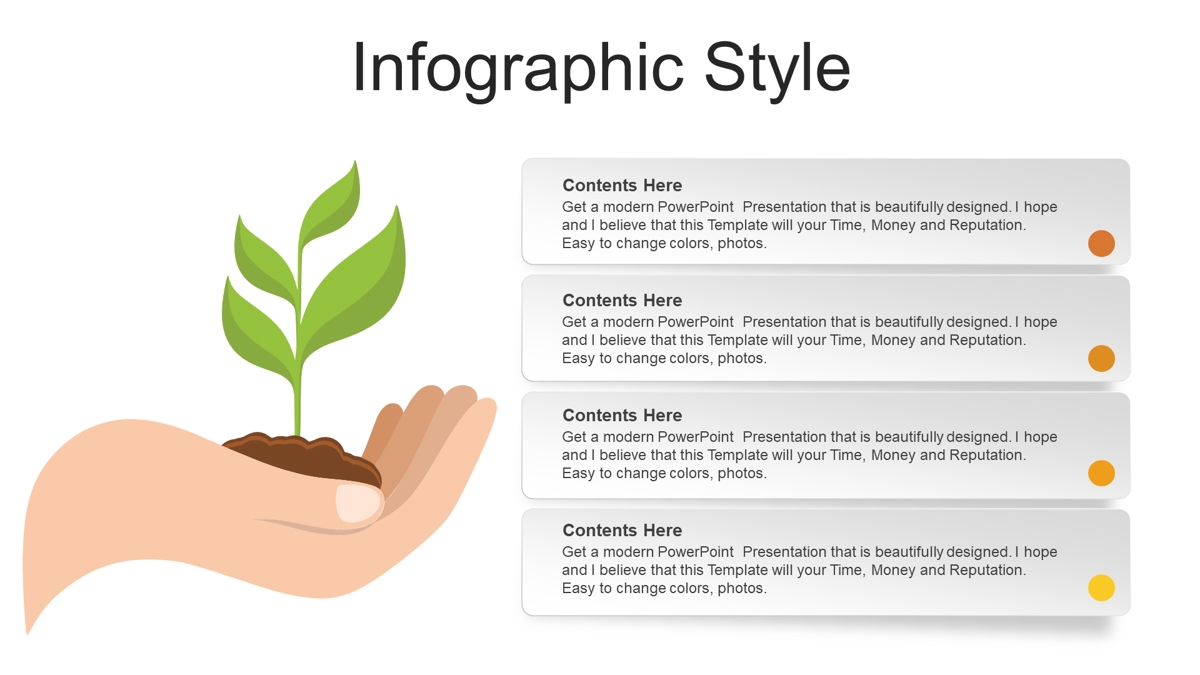 Infographic Style

Contents Here
Get a modern PowerPoint Presentation that is beautifully designed. I hope and I believe that this Template will your Time, Money and Reputation. Easy to change colors, photos.

Contents Here
Get a modern PowerPoint Presentation that is beautifully designed. I hope and I believe that this Template will your Time, Money and Reputation. Easy to change colors, photos.

Contents Here
Get a modern PowerPoint Presentation that is beautifully designed. I hope and I believe that this Template will your Time, Money and Reputation. Easy to change colors, photos.

Contents Here
Get a modern PowerPoint Presentation that is beautifully designed. I hope and I believe that this Template will your Time, Money and Reputation. Easy to change colors, photos.